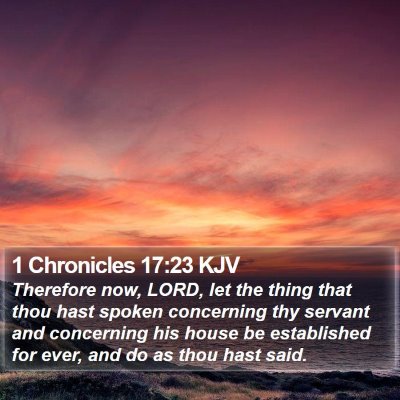 1 Chronicles 17:23 KJV

Therefore now, LORD, let the thing that thou hast spoken concerning thy servant and concerning his house be established for ever, and do as thou hast said.